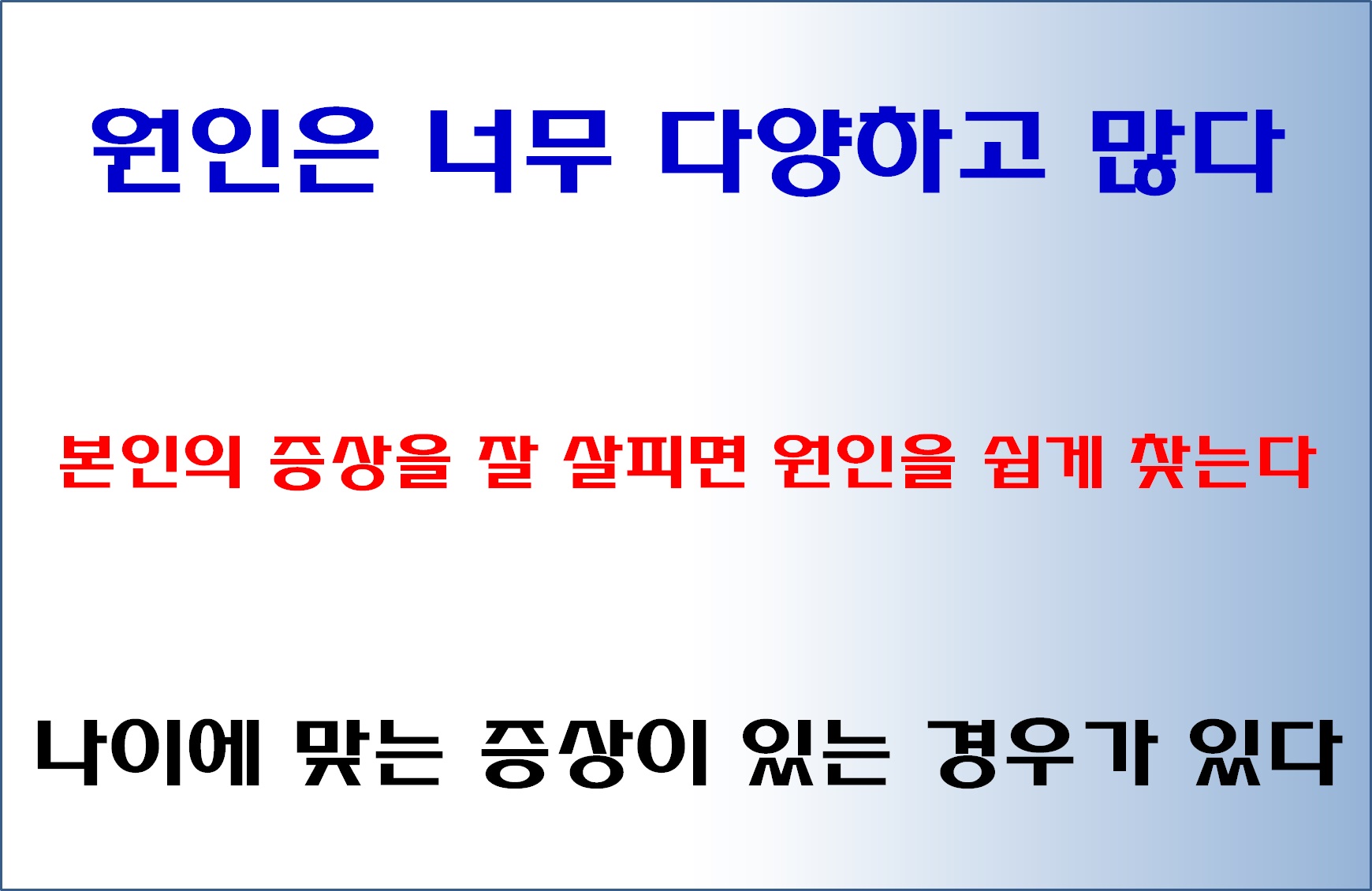 원인은 너무 다양하고 많다

본인의 증상을 잘 살피면 원인을 쉽게 찾는다

나이에 맞는 증상이 있는 경우가 있다